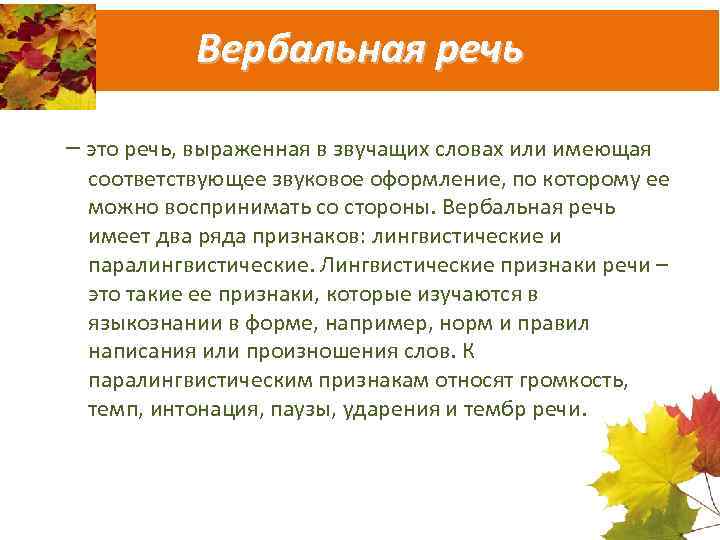 Вербальная речь

– это речь, выраженная в звучащих словах или имеющая соответствующее звуковое оформление, по которому ее можно воспринимать со стороны. Вербальная речь имеет два ряда признаков: лингвистические и паралингвистические. Лингвистические признаки речи – это такие ее признаки, которые изучаются в языкознании в форме, например, норм и правил написания или произношения слов. К паралингвистическим признакам относят громкость, темп, интонация, паузы, ударения и тембр речи.